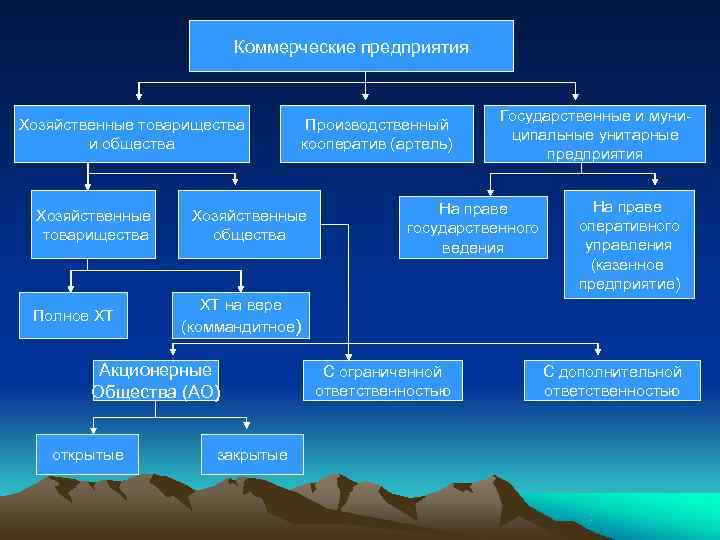 Коммерческие предприятия

Хозяйственные товарищества и общества

Производственный кооператив (артель)

Государственные и муниципальные унитарные предприятия

Хозяйственные товарищества

Хозяйственные общества

На праве государственного ведения

На праве оперативного управления (казенное предприятие)

Полное ХТ

ХТ на вере (коммандитное)

Акционерные Общества (АО)

С ограниченной ответственностью

С дополнительной ответственностью

открытые

закрытые